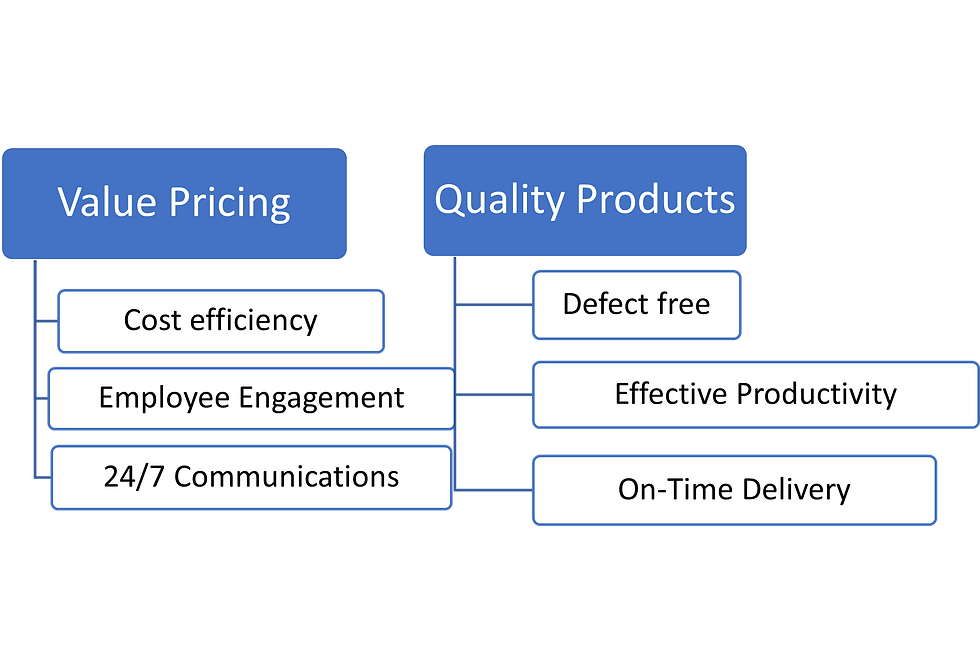 Value Pricing

Cost efficiency

Employee Engagement

24/7 Communications

Quality Products

Defect free

Effective Productivity

On-Time Delivery